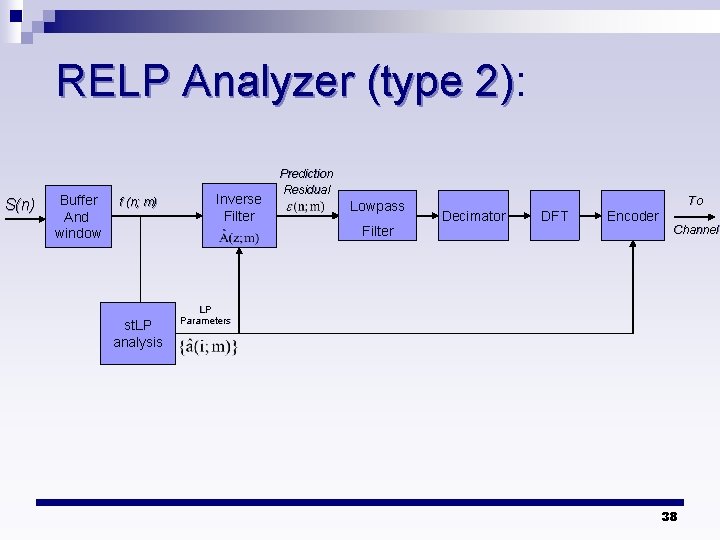 RELP Analyzer (type 2):

S(n)

Buffer
And
window

f (n; m)

Inverse
Filter
$\hat{A}(z;m)$

Prediction
Residual
$\varepsilon(n;m)$

Lowpass
Filter

Decimator

DFT

Encoder

To
Channel

stLP
analysis

LP
Parameters

$\{\hat{a}(i;m)\}$

38